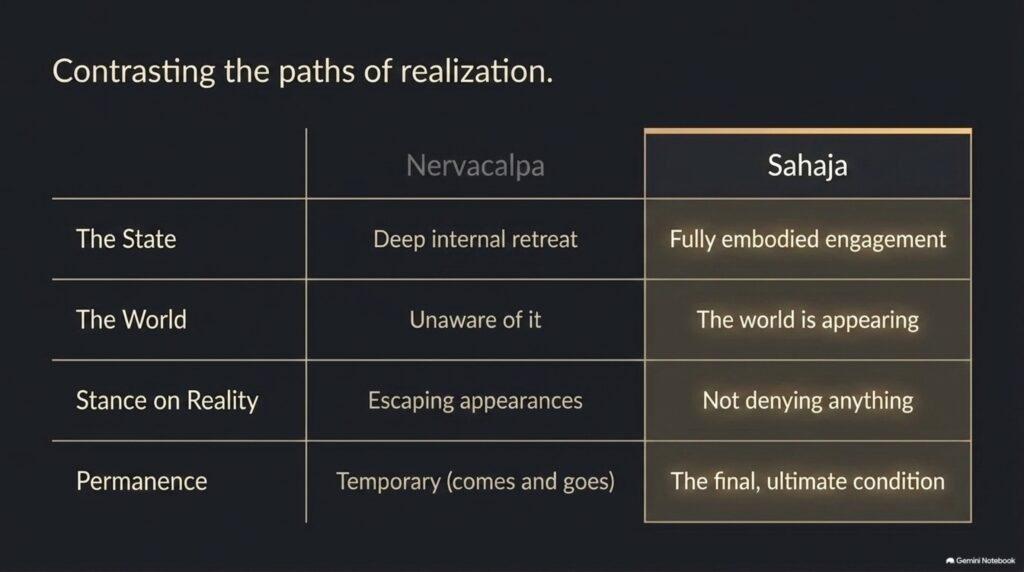 Contrasting the paths of realization.

| | Nervacalpa | Sahaja |
|---|---|---|
| The State | Deep internal retreat | Fully embodied engagement |
| The World | Unaware of it | The world is appearing |
| Stance on Reality | Escaping appearances | Not denying anything |
| Permanence | Temporary (comes and goes) | The final, ultimate condition |

Gemini Notebook